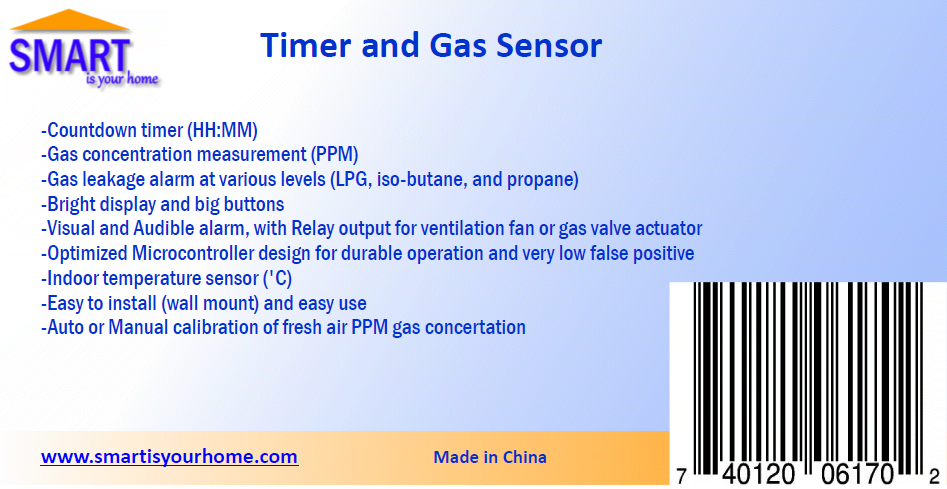 SMART
is your home

Timer and Gas Sensor

-Countdown timer (HH:MM)
-Gas concentration measurement (PPM)
-Gas leakage alarm at various levels (LPG, iso-butane, and propane)
-Bright display and big buttons
-Visual and Audible alarm, with Relay output for ventilation fan or gas valve actuator
-Optimized Microcontroller design for durable operation and very low false positive
-Indoor temperature sensor ('C)
-Easy to install (wall mount) and easy use
-Auto or Manual calibration of fresh air PPM gas concertation

www.smartisyourhome.com

Made in China

7 40120 06170 2